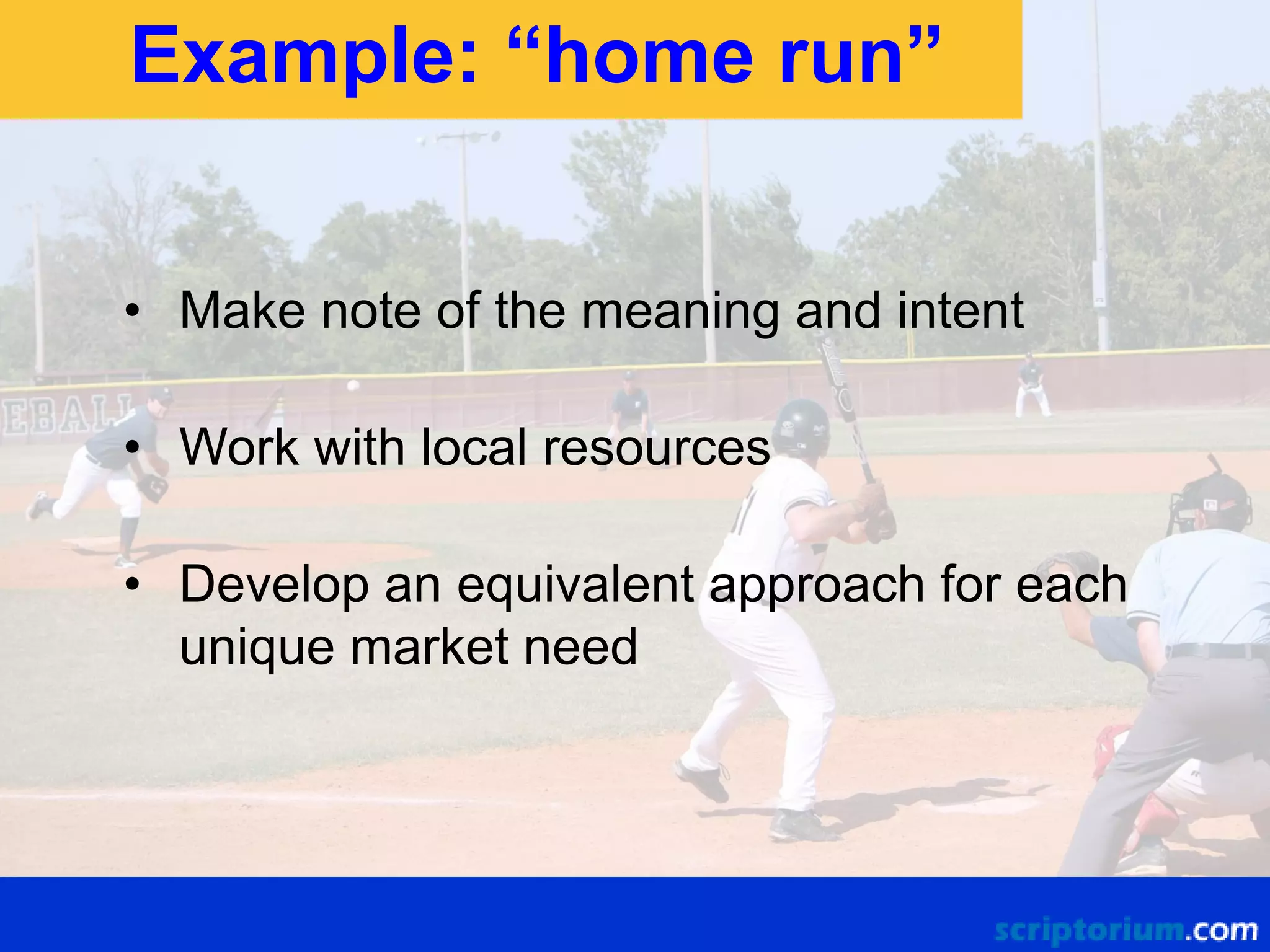 Example: “home run”

• Make note of the meaning and intent

• Work with local resources

• Develop an equivalent approach for each unique market need

EBALL

scriptorium.com